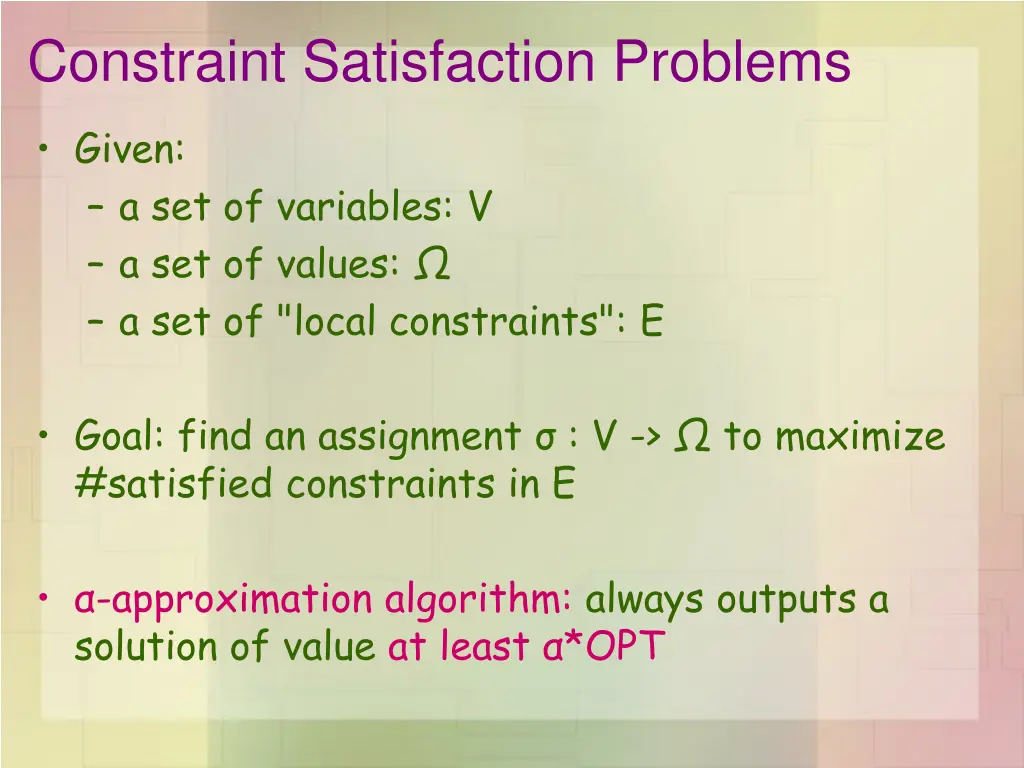 Constraint Satisfaction Problems

• Given:
– a set of variables: V
– a set of values: Ω
– a set of "local constraints": E

• Goal: find an assignment σ : V -> Ω to maximize #satisfied constraints in E

• α-approximation algorithm: always outputs a solution of value at least α*OPT